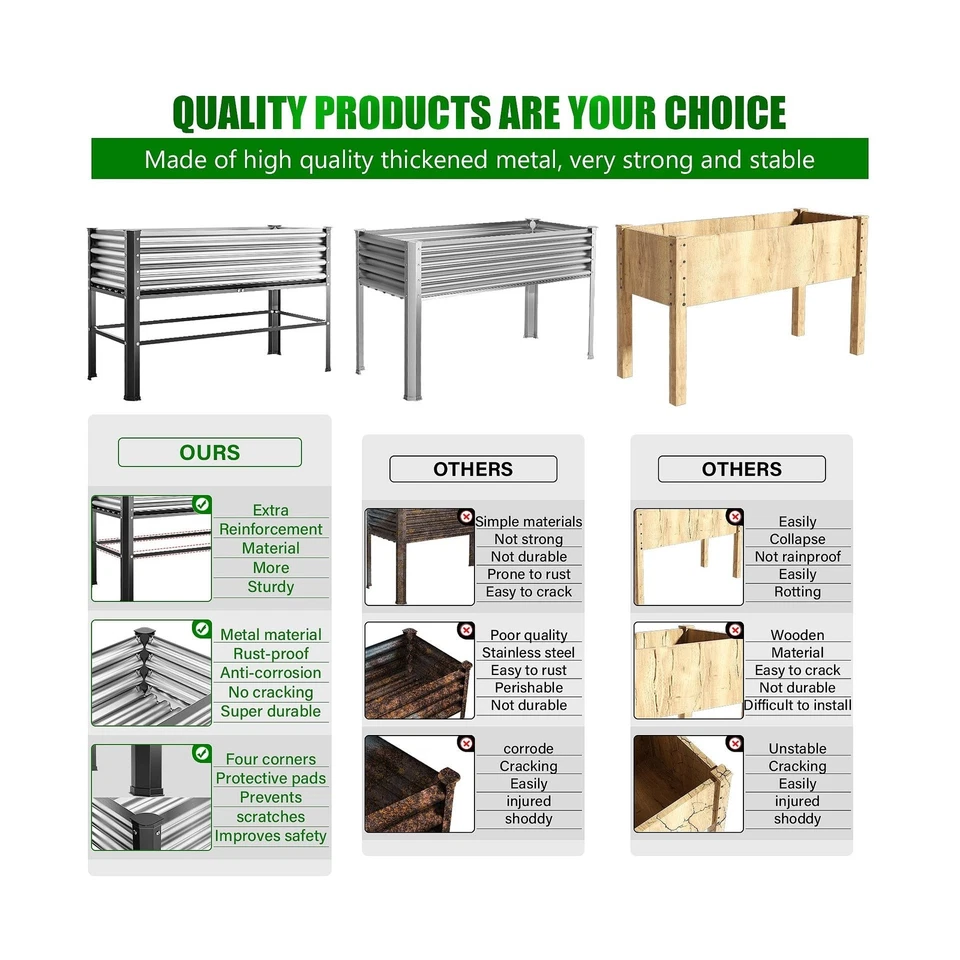 QUALITY PRODUCTS ARE YOUR CHOICE

Made of high quality thickened metal, very strong and stable

OURS

Extra
Reinforcement
Material
More
Sturdy

Metal material
Rust-proof
Anti-corrosion
No cracking
Super durable

Four corners
Protective pads
Prevents
scratches
Improves safety

OTHERS

Simple materials
Not strong
Not durable
Prone to rust
Easy to crack

Poor quality
Stainless steel
Easy to rust
Perishable
Not durable

corrode
Cracking
Easily
injured
shoddy

OTHERS

Easily
Collapse
Not rainproof
Easily
Rotting

Wooden
Material
Easy to crack
Not durable
Difficult to install

Unstable
Cracking
Easily
injured
shoddy